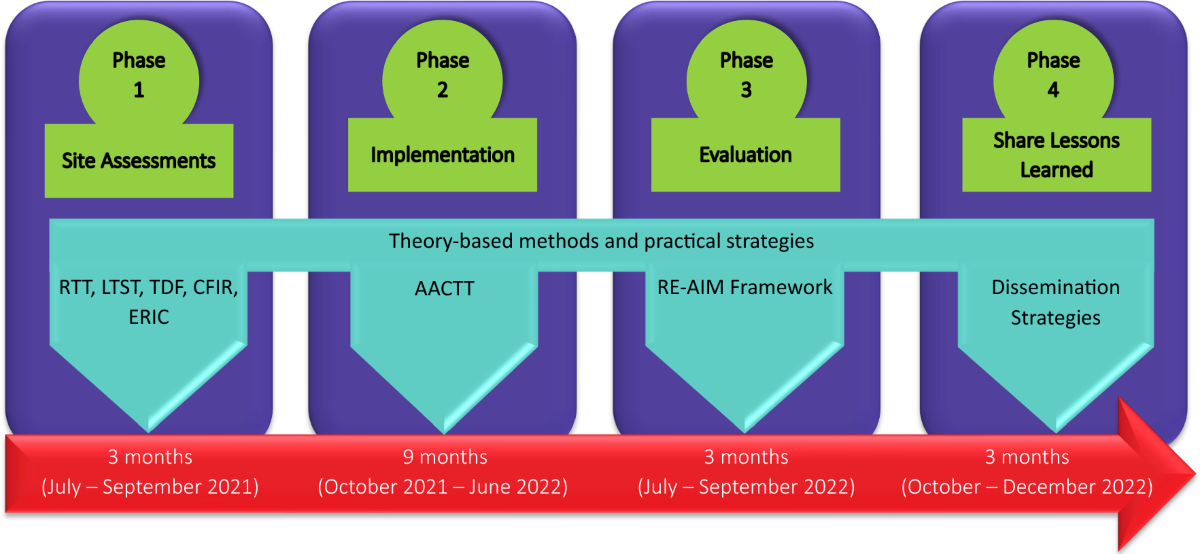 Phase 1

Site Assessments

Phase 2

Implementation

Phase 3

Evaluation

Phase 4

Share Lessons Learned

Theory-based methods and practical strategies

RTT, LTST, TDF, CFIR, ERIC

AACTT

RE-AIM Framework

Dissemination Strategies

3 months (July – September 2021)

9 months (October 2021 – June 2022)

3 months (July – September 2022)

3 months (October – December 2022)